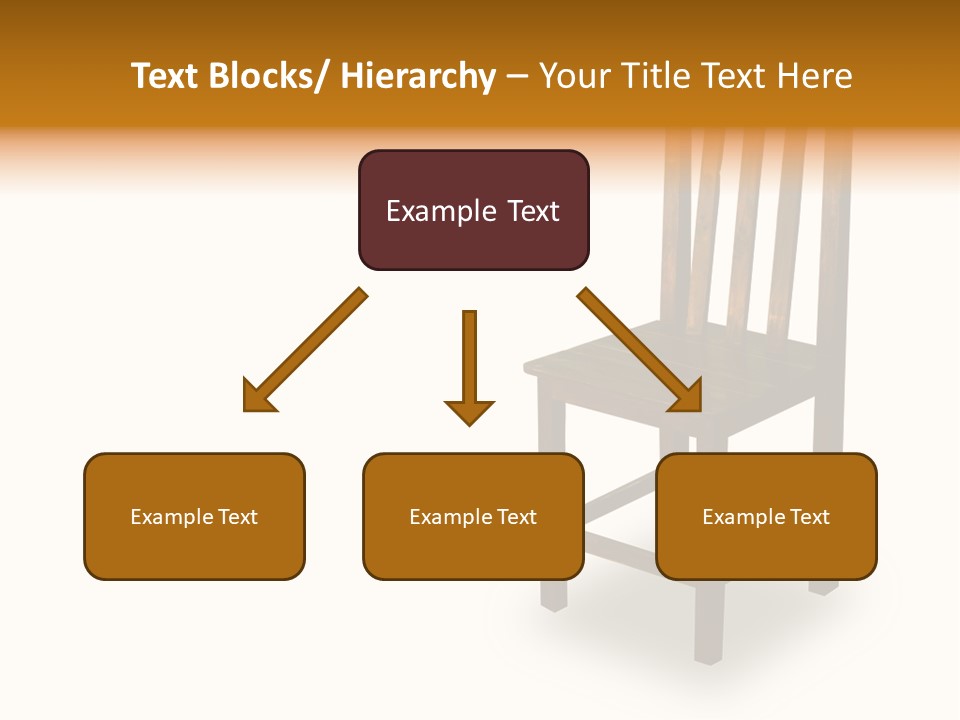 Text Blocks/ Hierarchy – Your Title Text Here

Example Text

Example Text

Example Text

Example Text